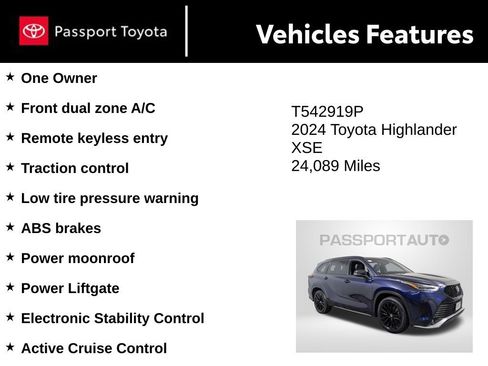 Passport Toyota

Vehicles Features

★ One Owner

★ Front dual zone A/C

★ Remote keyless entry

★ Traction control

★ Low tire pressure warning

★ ABS brakes

★ Power moonroof

★ Power Liftgate

★ Electronic Stability Control

★ Active Cruise Control

T542919P
2024 Toyota Highlander XSE
24,089 Miles

PASSPORTAUTO